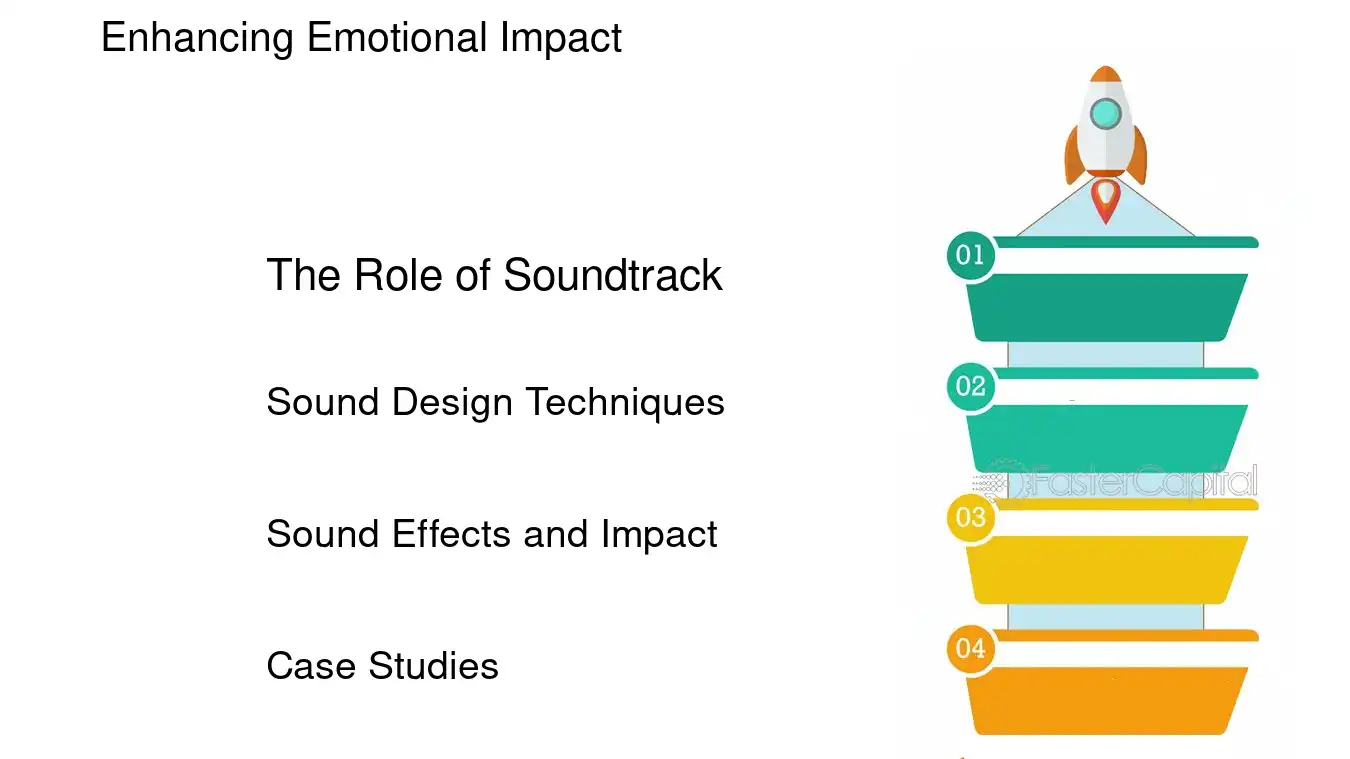 Enhancing Emotional Impact

The Role of Soundtrack

Sound Design Techniques

Sound Effects and Impact

Case Studies

01

02

03

04

FasterCapital